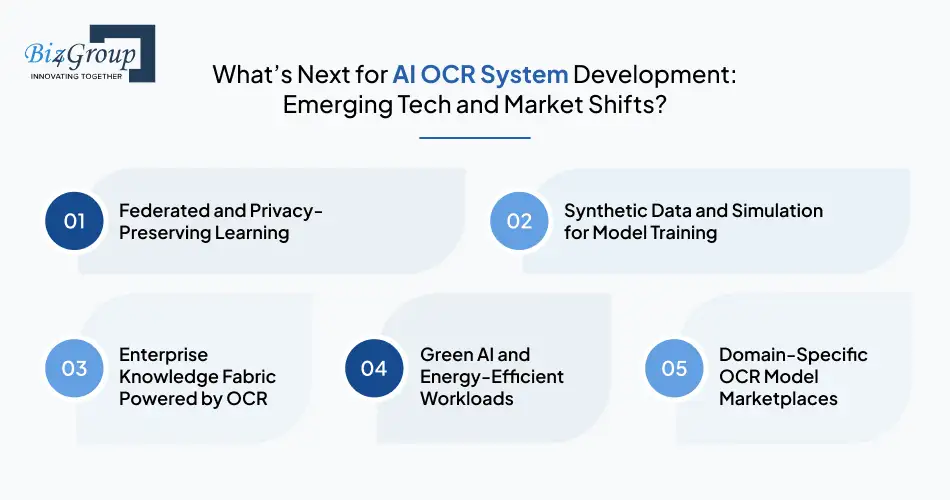 Biz4Group
INNOVATING TOGETHER

What's Next for AI OCR System Development: Emerging Tech and Market Shifts?

01 Federated and Privacy-Preserving Learning

02 Synthetic Data and Simulation for Model Training

03 Enterprise Knowledge Fabric Powered by OCR

04 Green AI and Energy-Efficient Workloads

05 Domain-Specific OCR Model Marketplaces